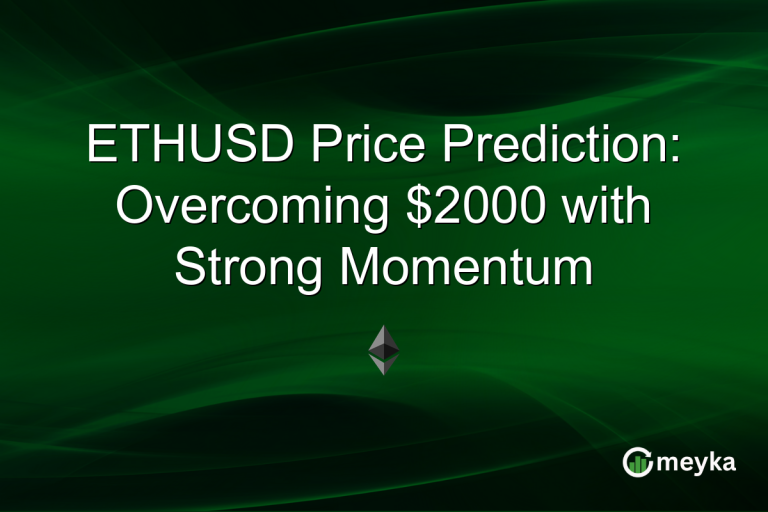 ETHUSD Price Prediction: Overcoming \$2000 with Strong Momentum

meyka